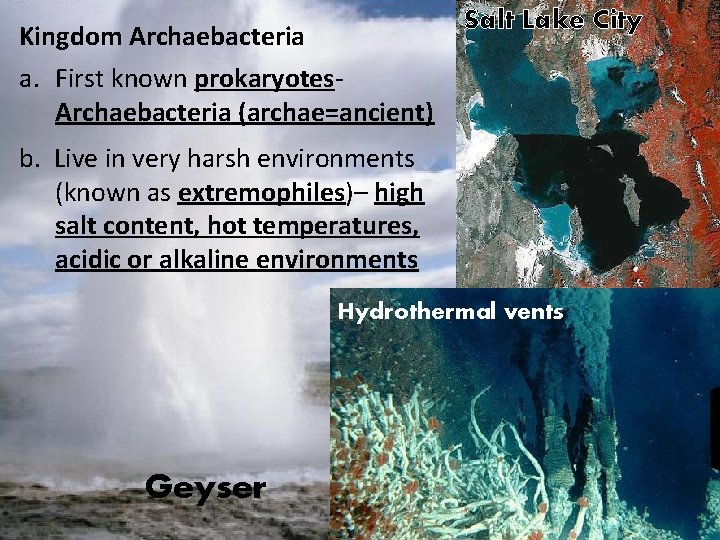 Kingdom Archaebacteria

a. First known prokaryotes- Archaebacteria (archae=ancient)

b. Live in very harsh environments (known as extremophiles)– high salt content, hot temperatures, acidic or alkaline environments

Salt Lake City

Hydrothermal vents

Geyser